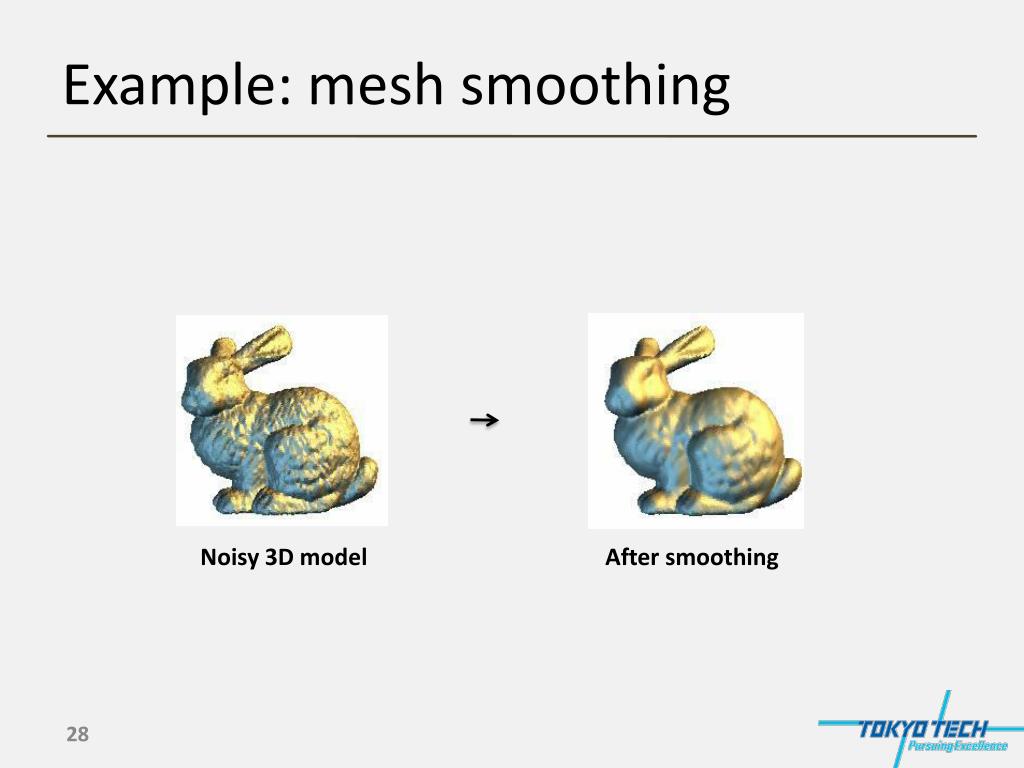 Example: mesh smoothing

→

Noisy 3D model

After smoothing

28

TOKYO TECH
Pursuing Excellence